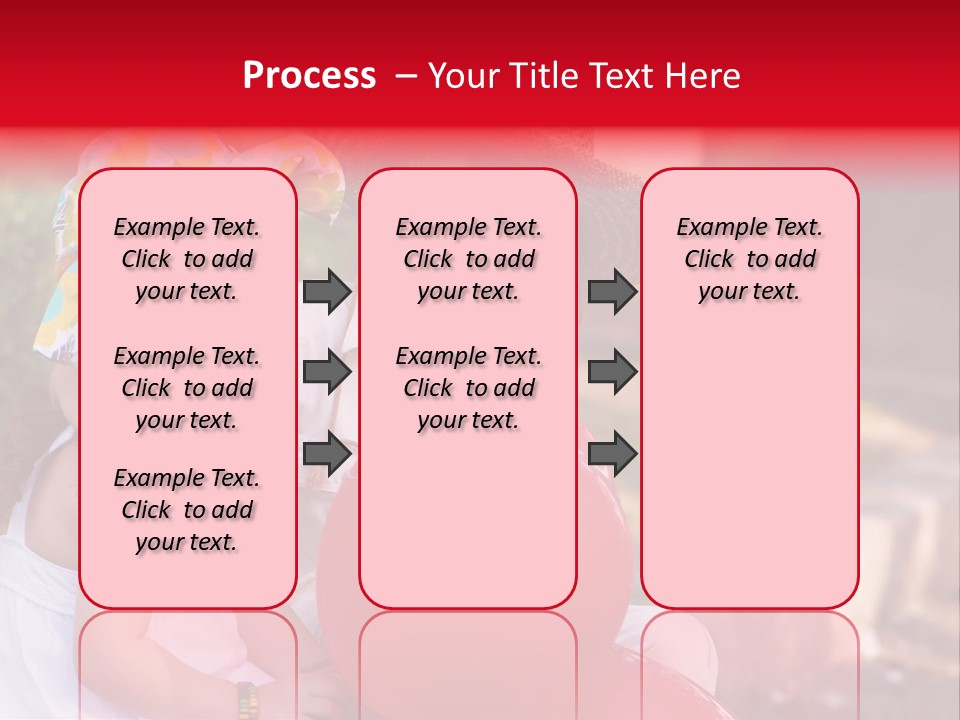 Process – Your Title Text Here

Example Text. Click to add your text.

Example Text. Click to add your text.

Example Text. Click to add your text.

Example Text. Click to add your text.

Example Text. Click to add your text.

Example Text. Click to add your text.